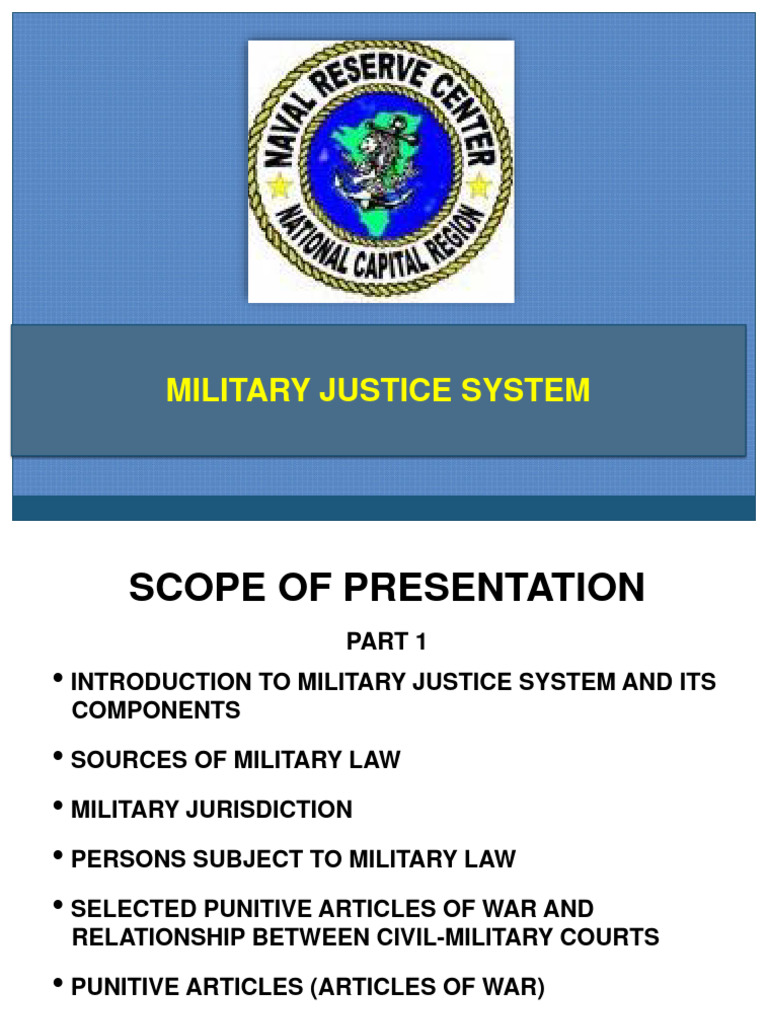 NAVAL RESERVE CENTER
NATIONAL CAPITAL REGION

MILITARY JUSTICE SYSTEM

SCOPE OF PRESENTATION

PART 1

• INTRODUCTION TO MILITARY JUSTICE SYSTEM AND ITS COMPONENTS

• SOURCES OF MILITARY LAW

• MILITARY JURISDICTION

• PERSONS SUBJECT TO MILITARY LAW

• SELECTED PUNITIVE ARTICLES OF WAR AND RELATIONSHIP BETWEEN CIVIL-MILITARY COURTS

• PUNITIVE ARTICLES (ARTICLES OF WAR)